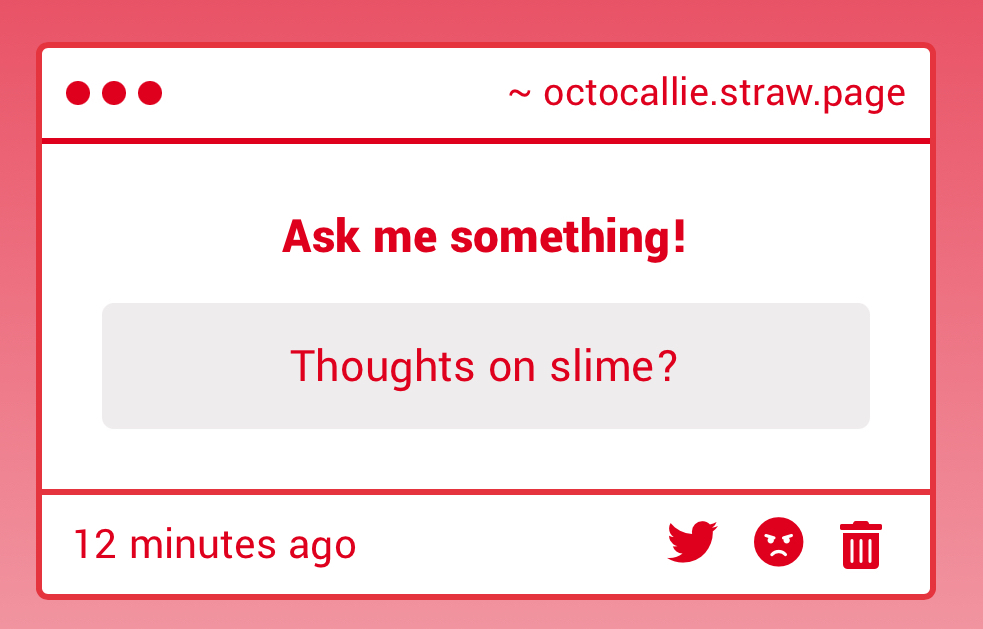 ~ octocallie.straw.page

Ask me something!

Thoughts on slime?

12 minutes ago